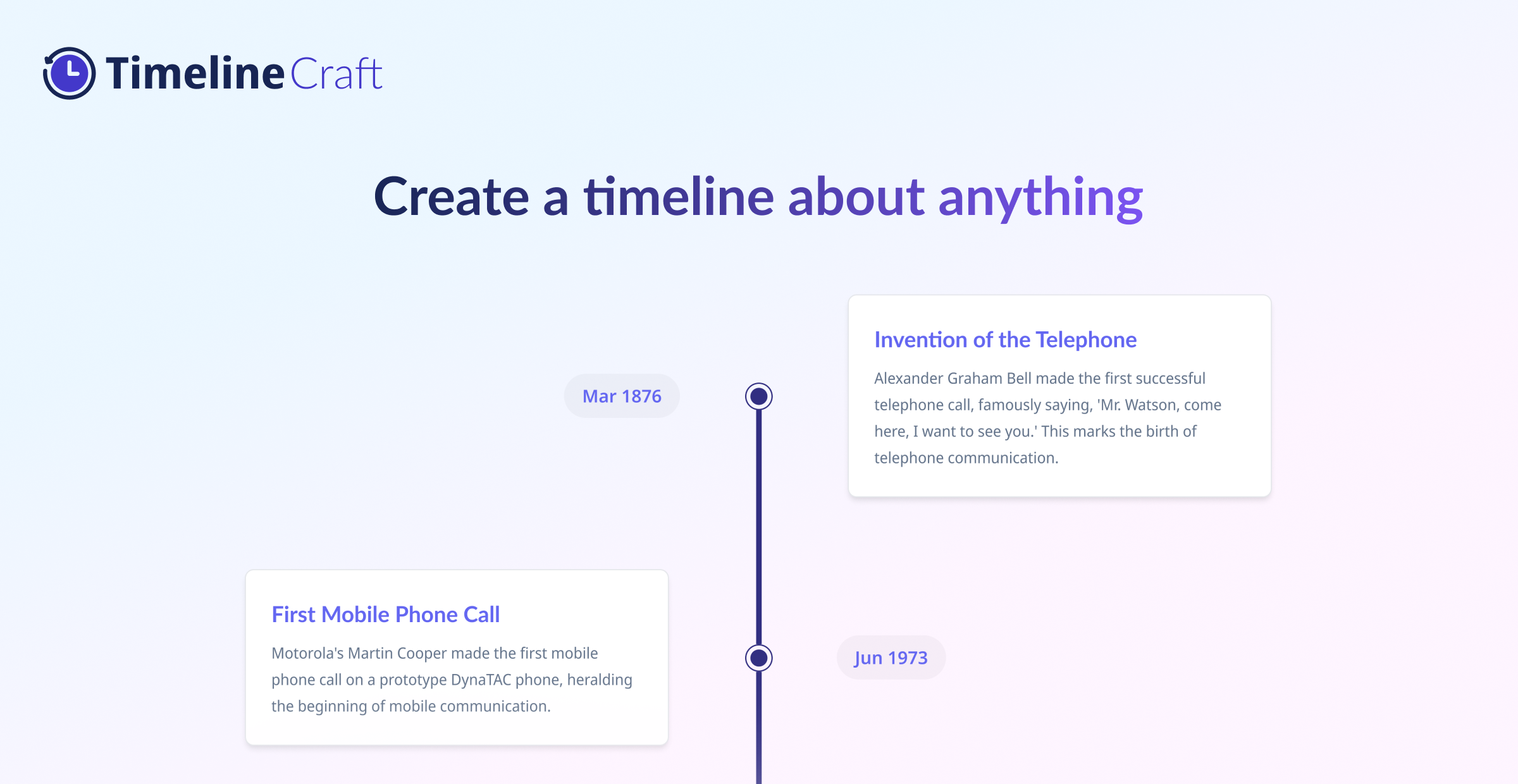 TimelineCraft

Create a timeline about anything

Mar 1876

Invention of the Telephone

Alexander Graham Bell made the first successful telephone call, famously saying, 'Mr. Watson, come here, I want to see you.' This marks the birth of telephone communication.

First Mobile Phone Call

Motorola's Martin Cooper made the first mobile phone call on a prototype DynaTAC phone, heralding the beginning of mobile communication.

Jun 1973